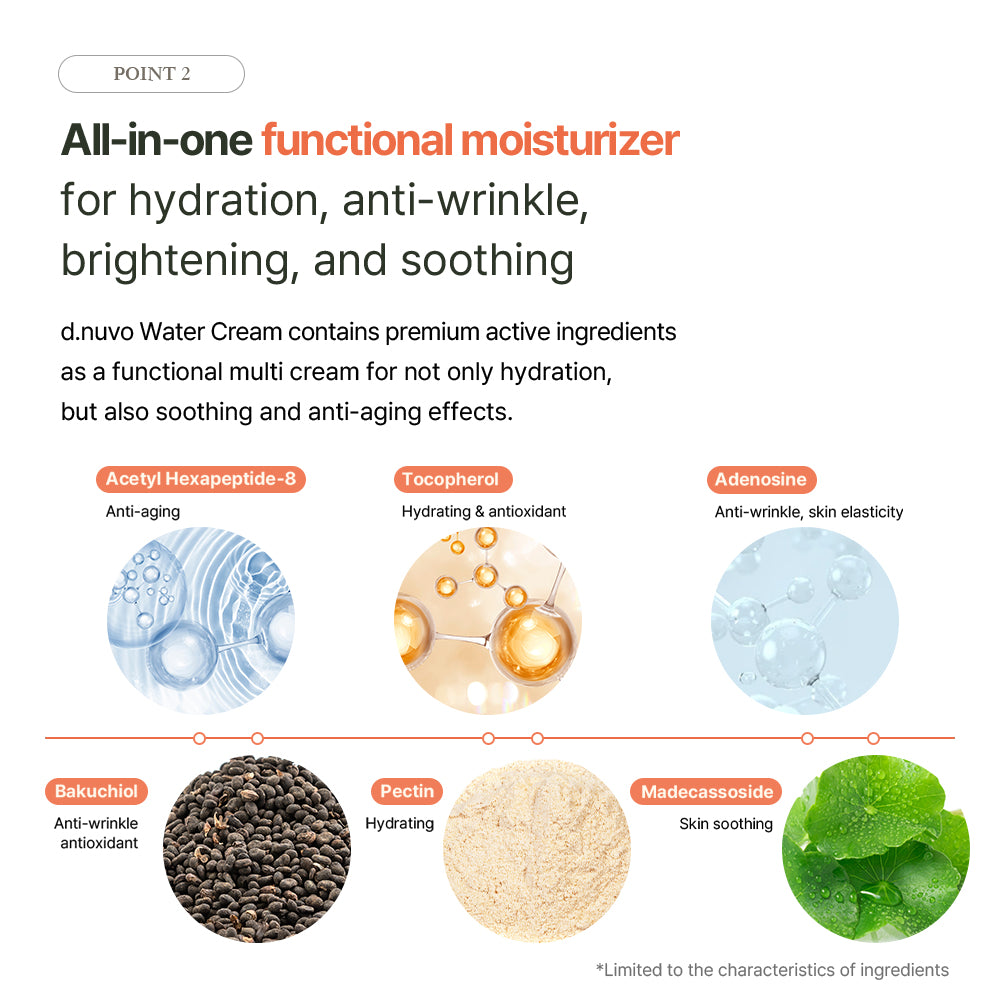 POINT 2

All-in-one functional moisturizer for hydration, anti-wrinkle, brightening, and soothing

d.nuvo Water Cream contains premium active ingredients as a functional multi cream for not only hydration, but also soothing and anti-aging effects.

Acetyl Hexapeptide-8
Anti-aging

Tocopherol
Hydrating & antioxidant

Adenosine
Anti-wrinkle, skin elasticity

Bakuchiol
Anti-wrinkle
antioxidant

Pectin
Hydrating

Madecassoside
Skin soothing

*Limited to the characteristics of ingredients